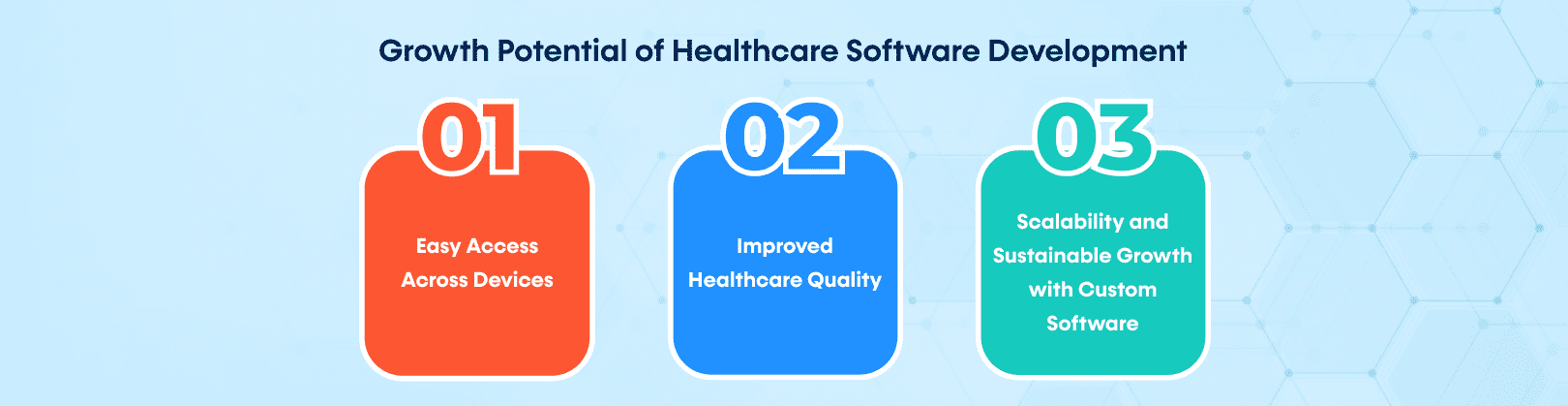 Growth Potential of Healthcare Software Development

01

Easy Access Across Devices

02

Improved Healthcare Quality

03

Scalability and Sustainable Growth with Custom Software